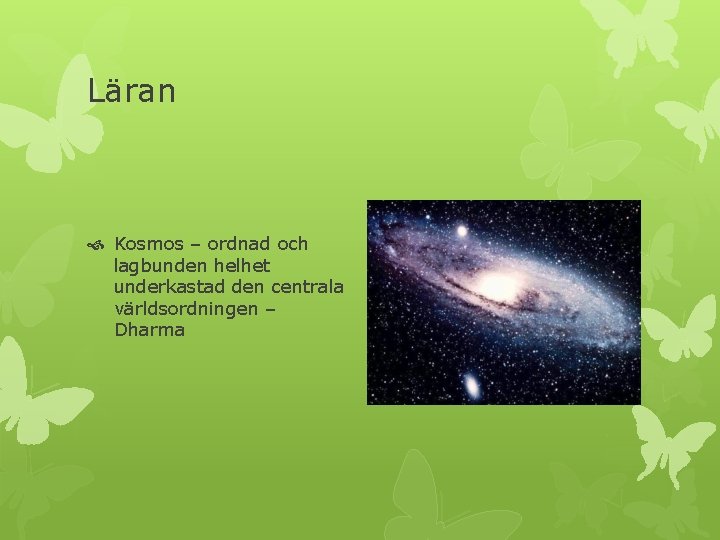 Läran

Kosmos – ordnad och lagbunden helhet underkastad den centrala världsordningen – Dharma